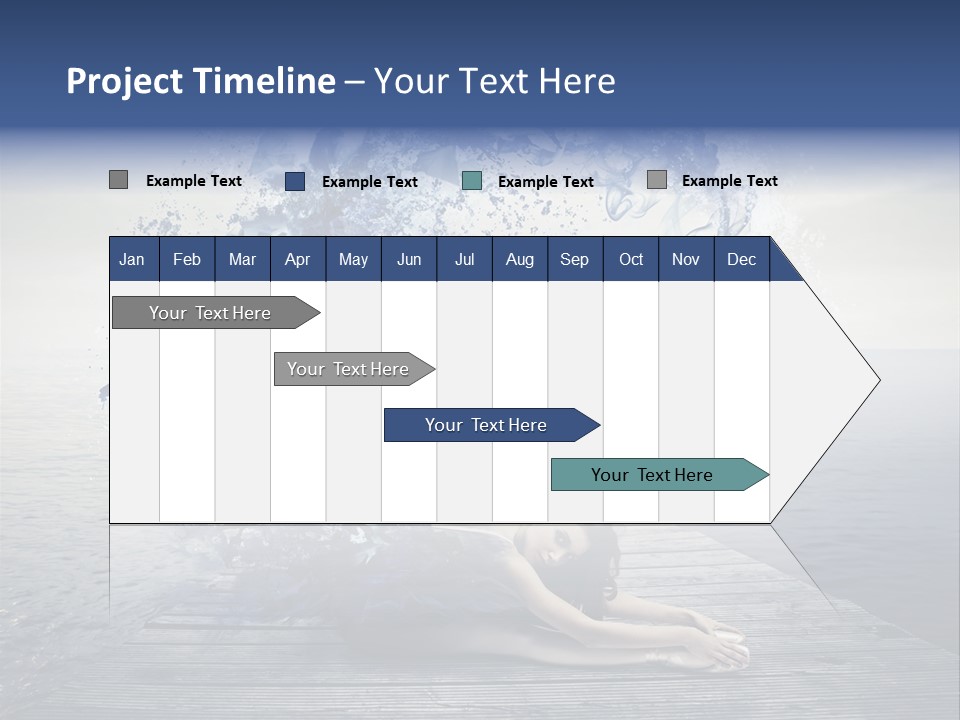 Project Timeline – Your Text Here

Example Text Example Text Example Text Example Text

| Jan | Feb | Mar | Apr | May | Jun | Jul | Aug | Sep | Oct | Nov | Dec |
|---|---|---|---|---|---|---|---|---|---|---|---|

Your Text Here

Your Text Here

Your Text Here

Your Text Here